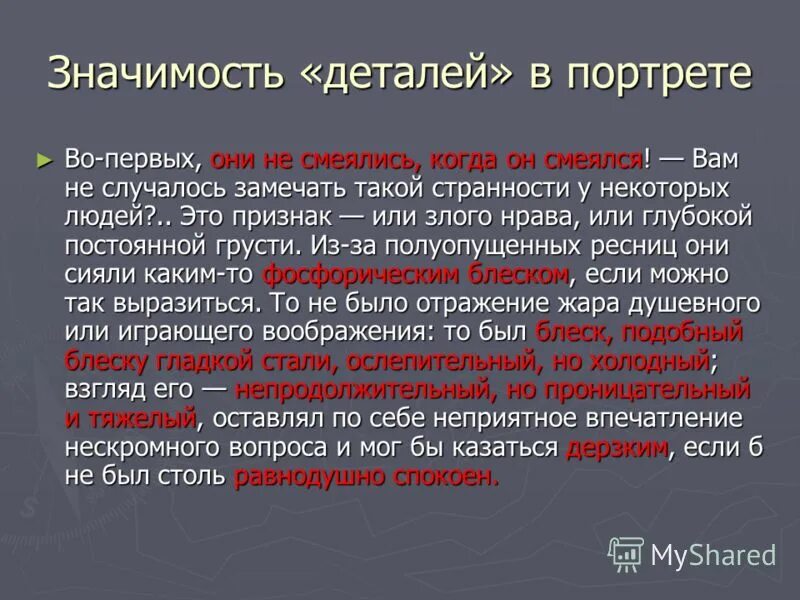 Значимость «деталей» в портрете

► Во-первых, они не смеялись, когда он смеялся! — Вам не случалось замечать такой странности у некоторых людей?.. Это признак — или злого нрава, или глубокой постоянной грусти. Из-за полуопущенных ресниц они сияли каким-то фосфорическим блеском, если можно так выразиться. То не было отражение жара душевного или играющего воображения: то был блеск, подобный блеску гладкой стали, ослепительный, но холодный; взгляд его — непродолжительный, но проницательный и тяжелый, оставлял по себе неприятное впечатление нескромного вопроса и мог бы казаться дерзким, если б не был столь равнодушно спокоен.

MyShared